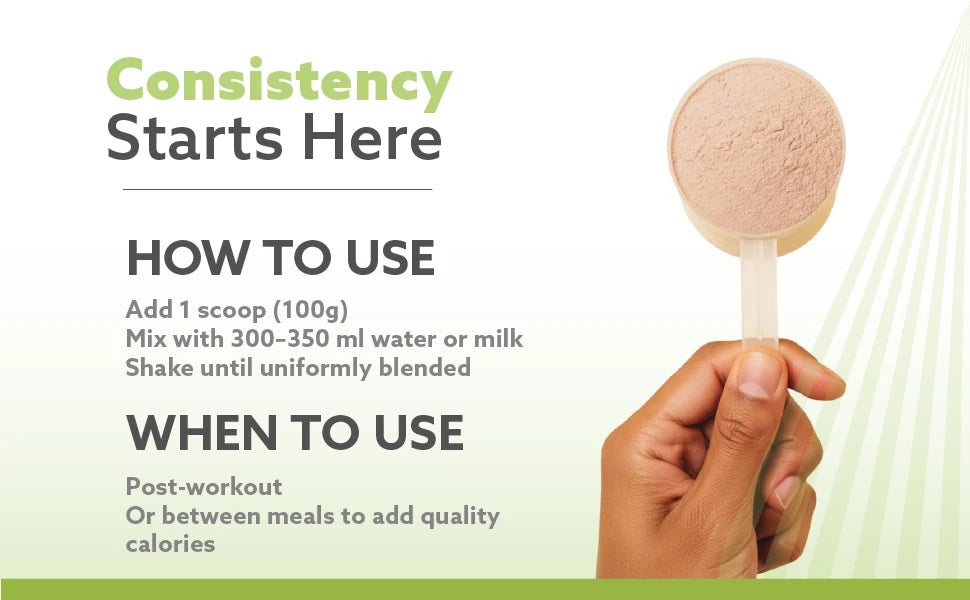 Consistency
Starts Here

HOW TO USE

Add 1 scoop (100g)
Mix with 300–350 ml water or milk
Shake until uniformly blended

WHEN TO USE

Post-workout
Or between meals to add quality calories